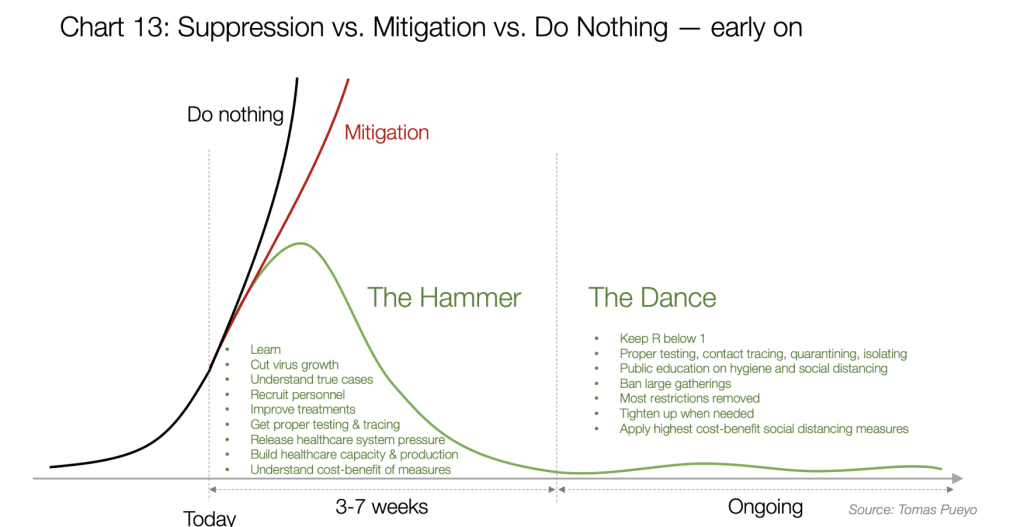 Chart 13: Suppression vs. Mitigation vs. Do Nothing — early on

Do nothing

Mitigation

The Hammer

- Learn
- Cut virus growth
- Understand true cases
- Recruit personnel
- Improve treatments
- Get proper testing & tracing
- Release healthcare system pressure
- Build healthcare capacity & production
- Understand cost-benefit of measures

The Dance

- Keep R below 1
- Proper testing, contact tracing, quarantining, isolating
- Public education on hygiene and social distancing
- Ban large gatherings
- Most restrictions removed
- Tighten up when needed
- Apply highest cost-benefit social distancing measures

Today

3-7 weeks

Ongoing

Source: Tomas Pueyo